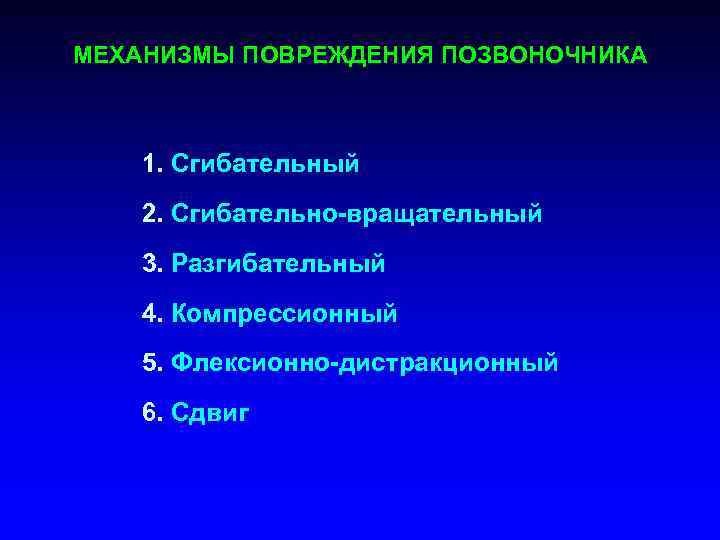 МЕХАНИЗМЫ ПОВРЕЖДЕНИЯ ПОЗВОНОЧНИКА

1. Сгибательный

2. Сгибательно-вращательный

3. Разгибательный

4. Компрессионный

5. Флексионно-дистракционный

6. Сдвиг